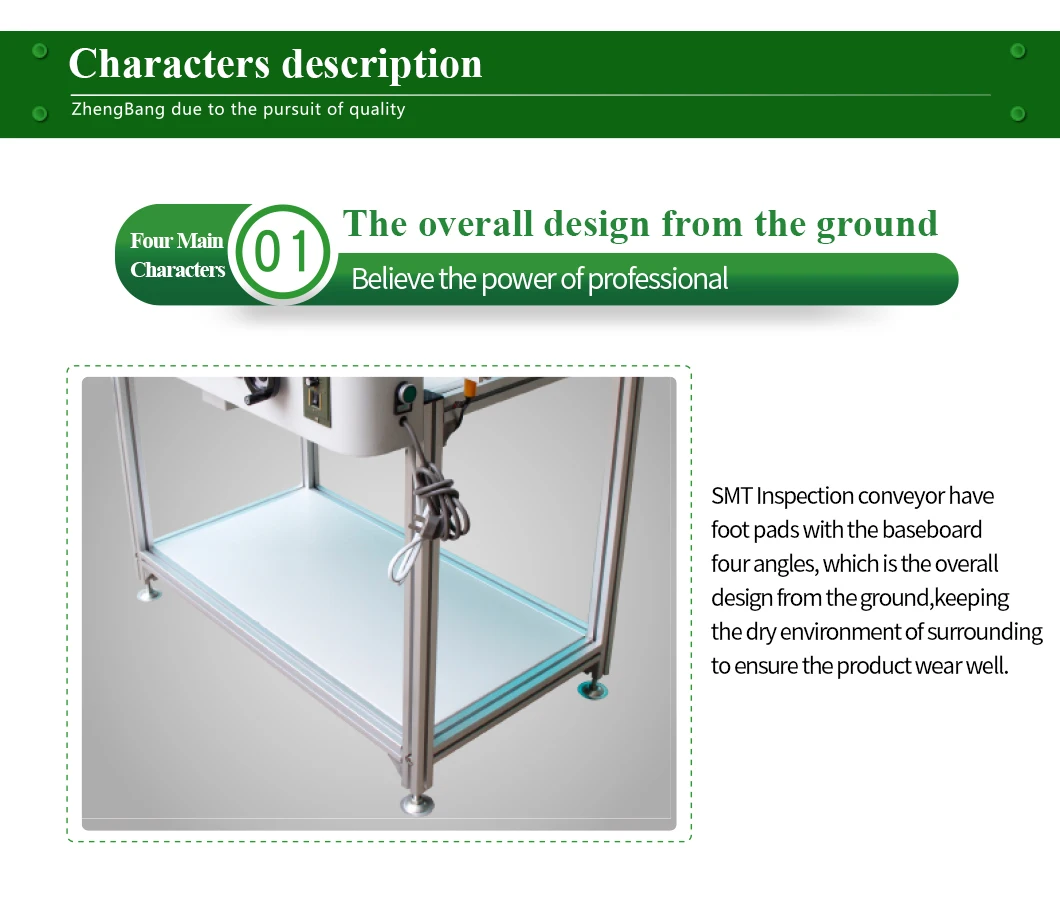 Characters description
ZhengBang due to the pursuit of quality

Four Main Characters
01
The overall design from the ground
Believe the power of professional

SMT Inspection conveyor have foot pads with the baseboard four angles, which is the overall design from the ground,keeping the dry environment of surrounding to ensure the product wear well.